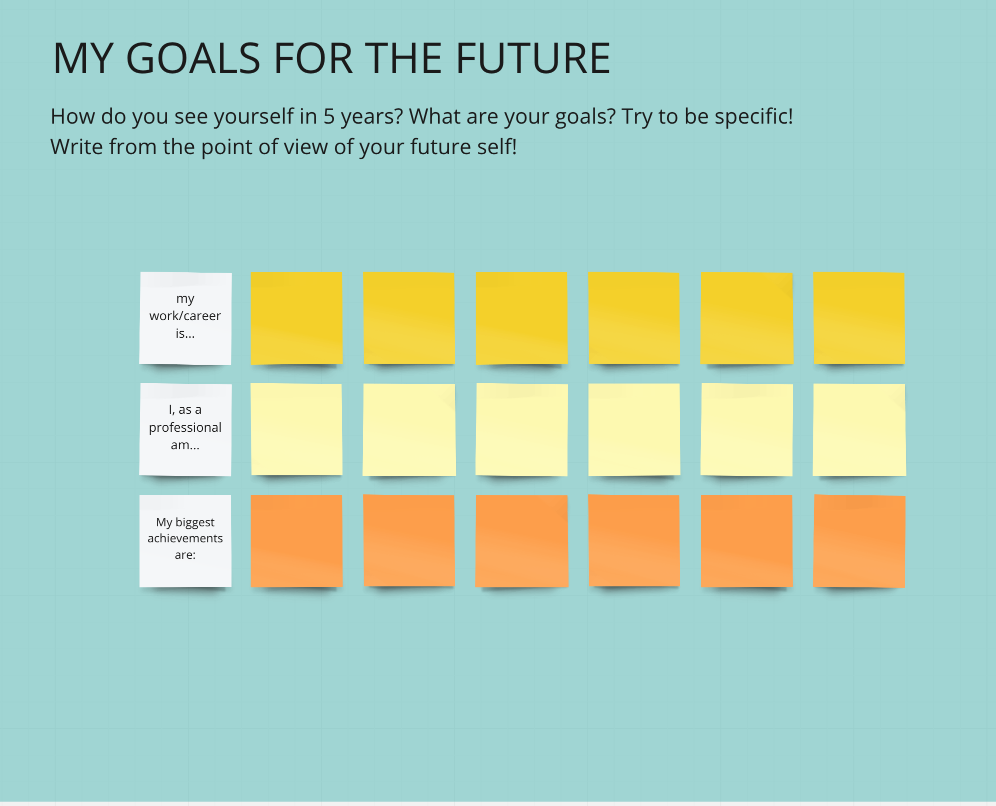 MY GOALS FOR THE FUTURE

How do you see yourself in 5 years? What are your goals? Try to be specific!
Write from the point of view of your future self!

my work/career is...

I, as a professional am...

My biggest achievements are: